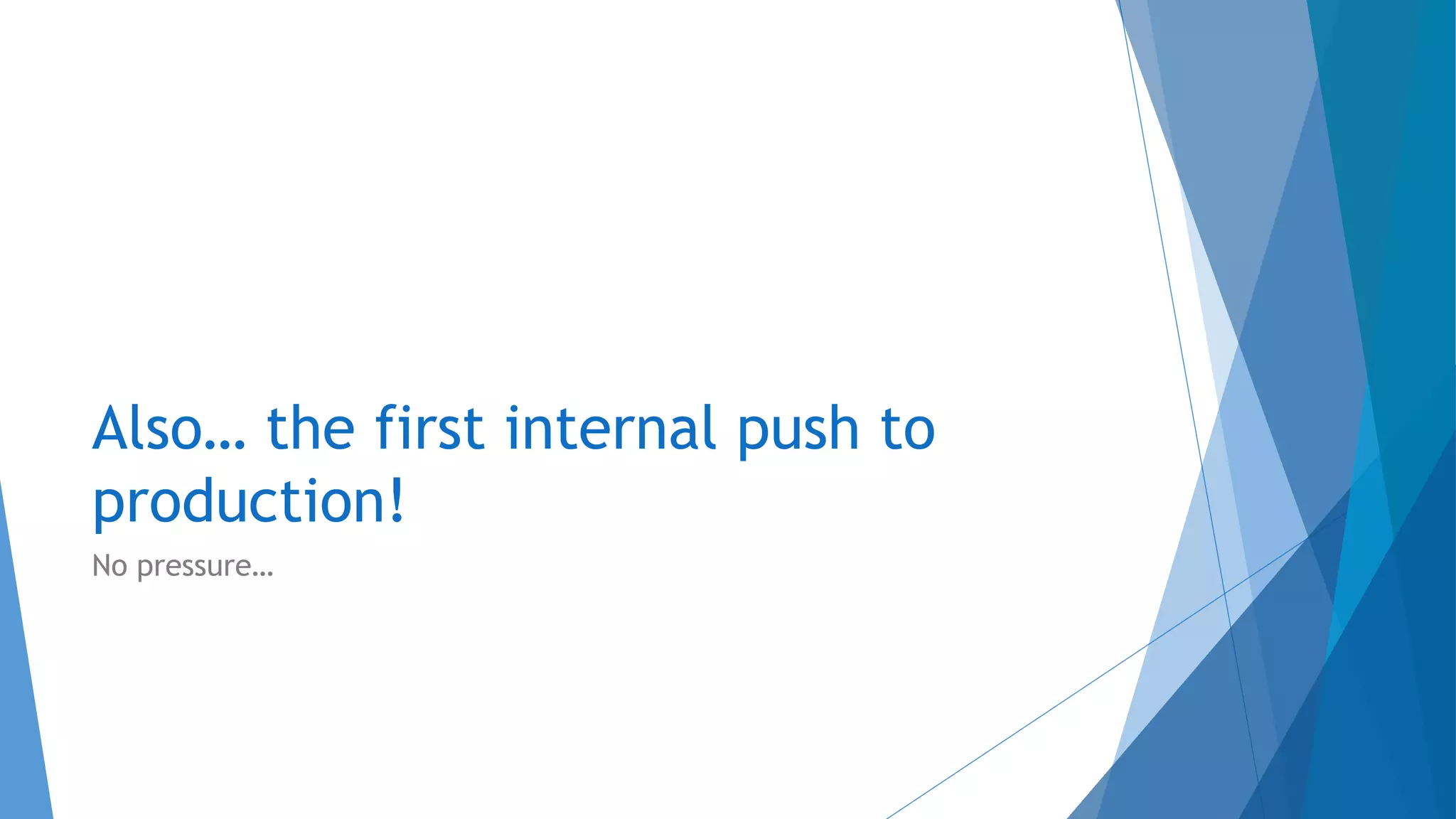 Also… the first internal push to production!

No pressure…